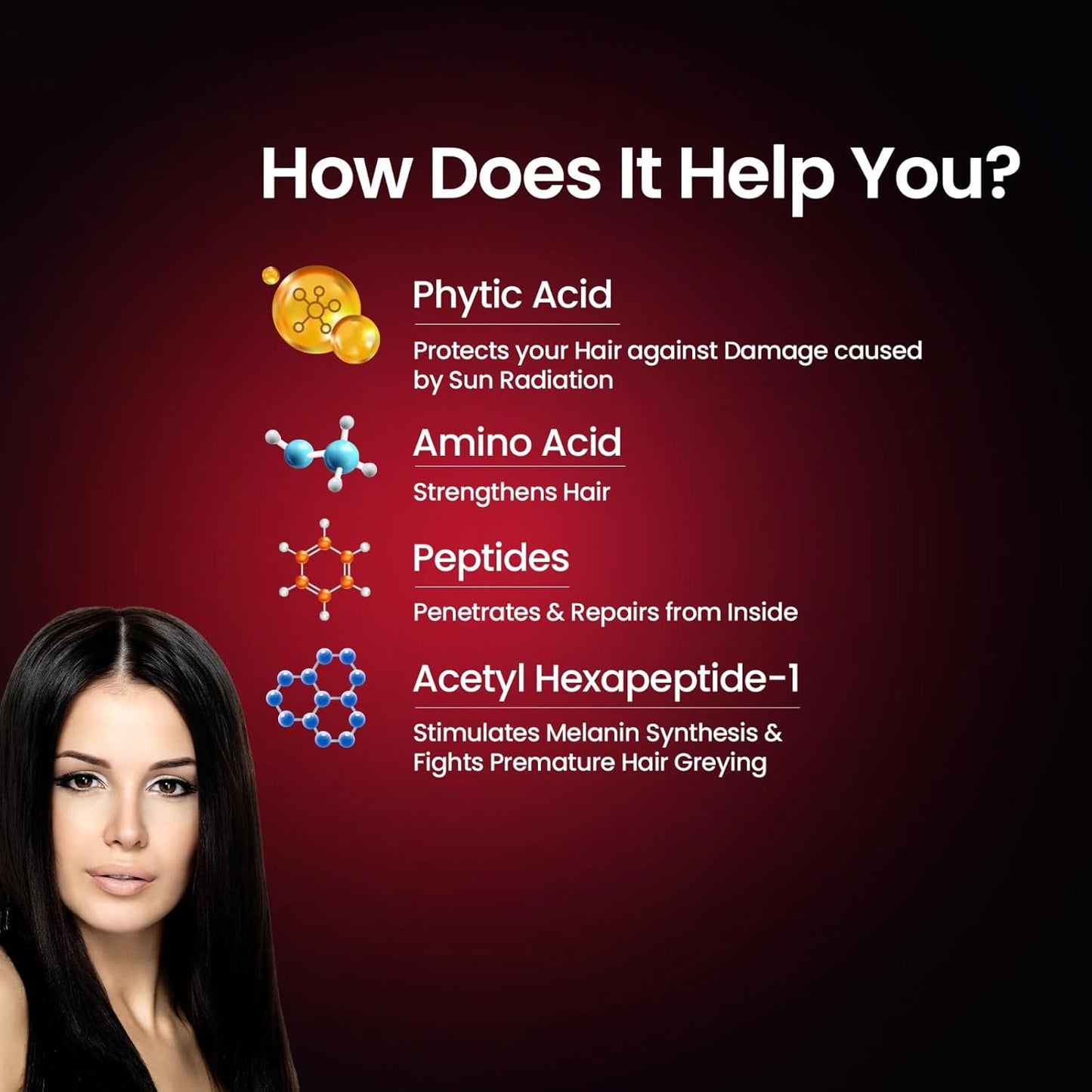 How Does It Help You?

Phytic Acid

Protects your Hair against Damage caused by Sun Radiation

Amino Acid

Strengthens Hair

Peptides

Penetrates & Repairs from Inside

Acetyl Hexapeptide-1

Stimulates Melanin Synthesis & Fights Premature Hair Greying